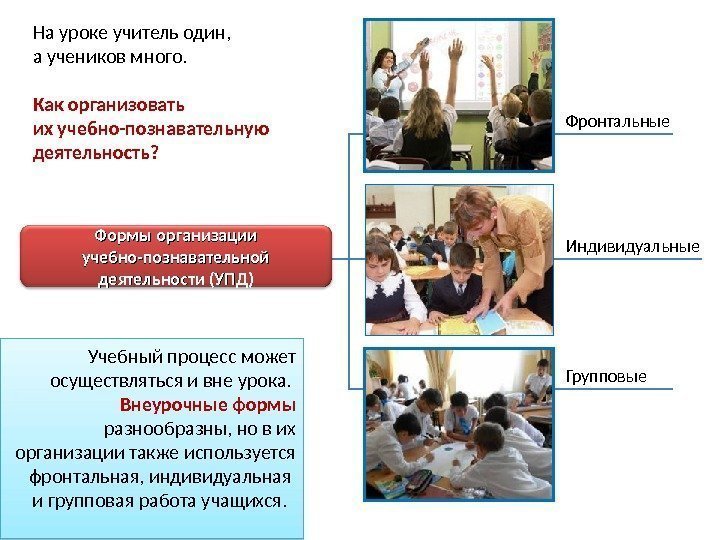 На уроке учитель один,
а учеников много.

Как организовать
их учебно-познавательную
деятельность?

Формы организации
учебно-познавательной
деятельности (УПД)

Фронтальные

Индивидуальные

Групповые

Учебный процесс может осуществляться и вне урока. Внеурочные формы разнообразны, но в их организации также используется фронтальная, индивидуальная и групповая работа учащихся.